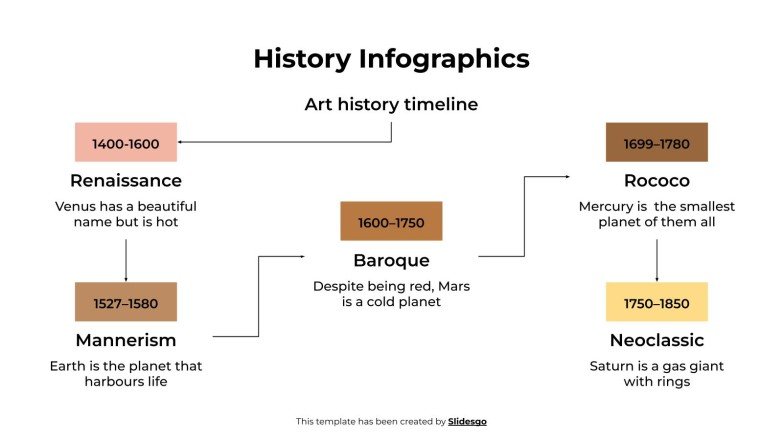 History Infographics

Art history timeline

1400-1600

Renaissance

Venus has a beautiful name but is hot

1527–1580

Mannerism

Earth is the planet that harbours life

1600–1750

Baroque

Despite being red, Mars is a cold planet

1699–1780

Rococo

Mercury is  the smallest planet of them all

1750–1850

Neoclassic

Saturn is a gas giant with rings

This template has been created by Slidesgo